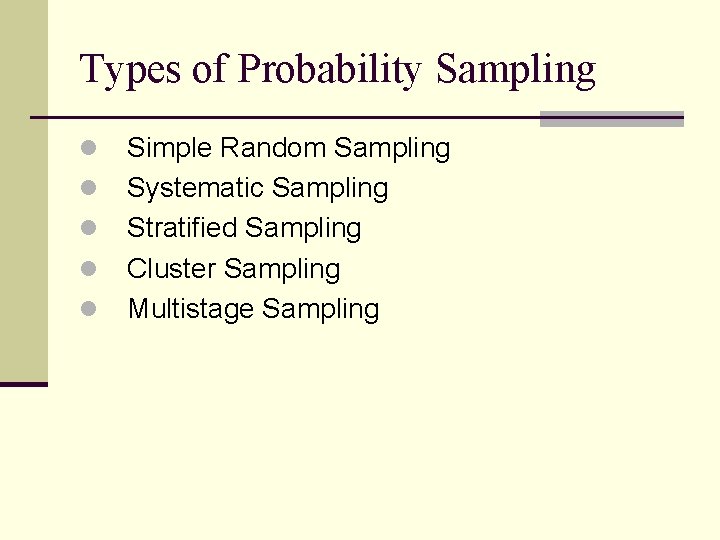 Types of Probability Sampling

- Simple Random Sampling
- Systematic Sampling
- Stratified Sampling
- Cluster Sampling
- Multistage Sampling